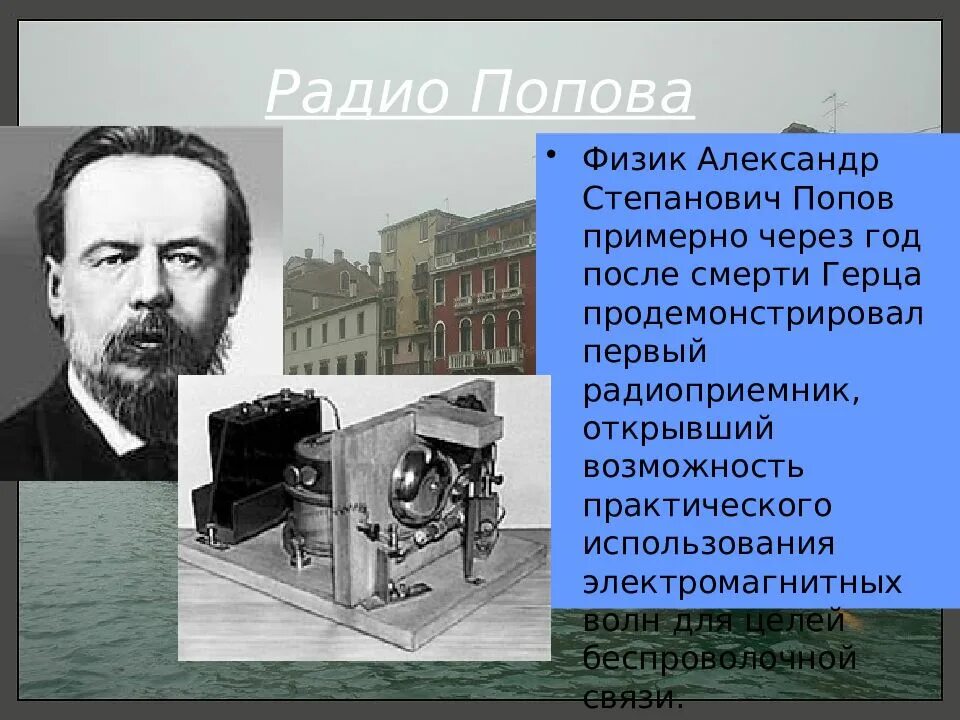 Радио Попова

• Физик Александр Степанович Попов примерно через год после смерти Герца продемонстрировал первый радиоприемник, открывший возможность практического использования электромагнитных волн для целей беспроволочной связи.